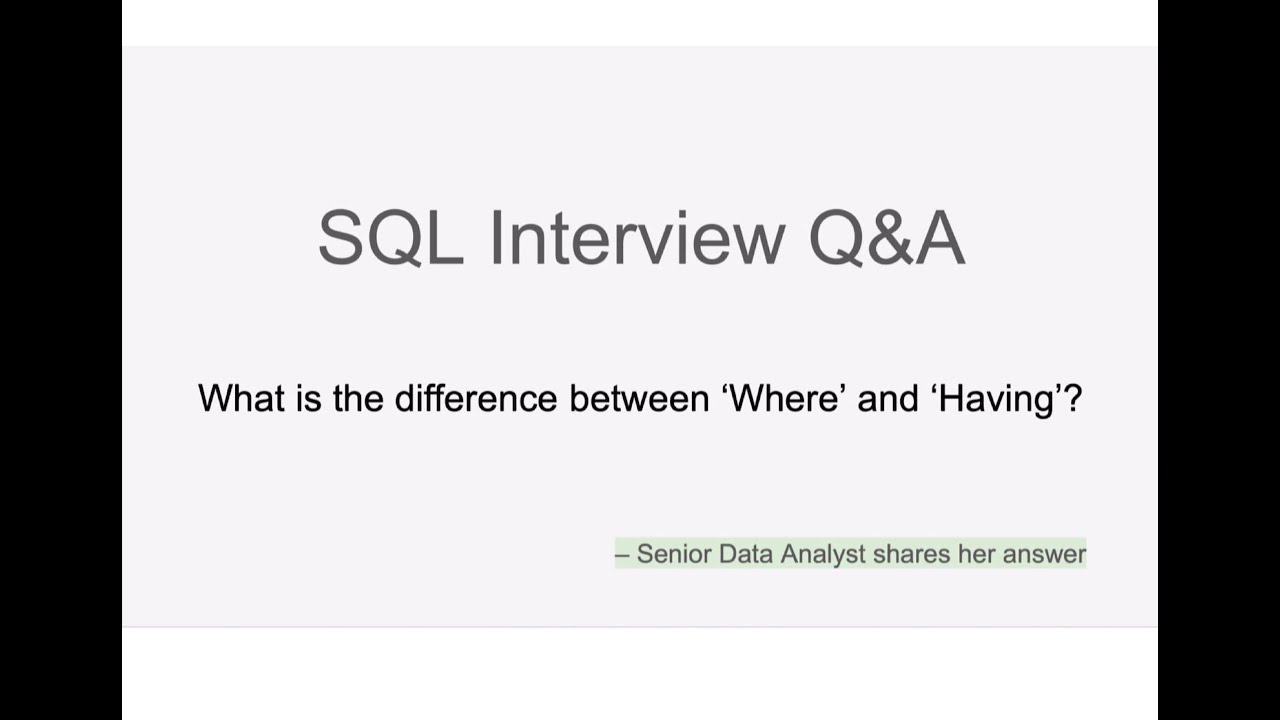 SQL Interview Q&A

What is the difference between 'Where' and 'Having'?

– Senior Data Analyst shares her answer